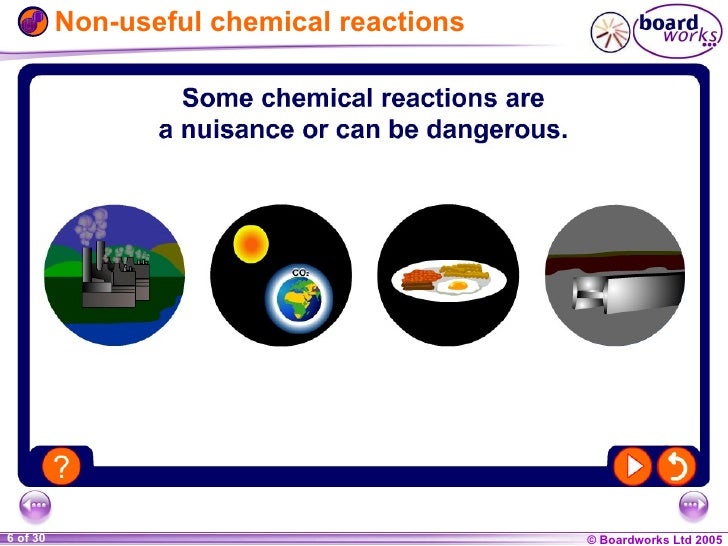 Non-useful chemical reactions

board works

Some chemical reactions are a nuisance or can be dangerous.

$CO_2$

?

6 of 30

© Boardworks Ltd 2005